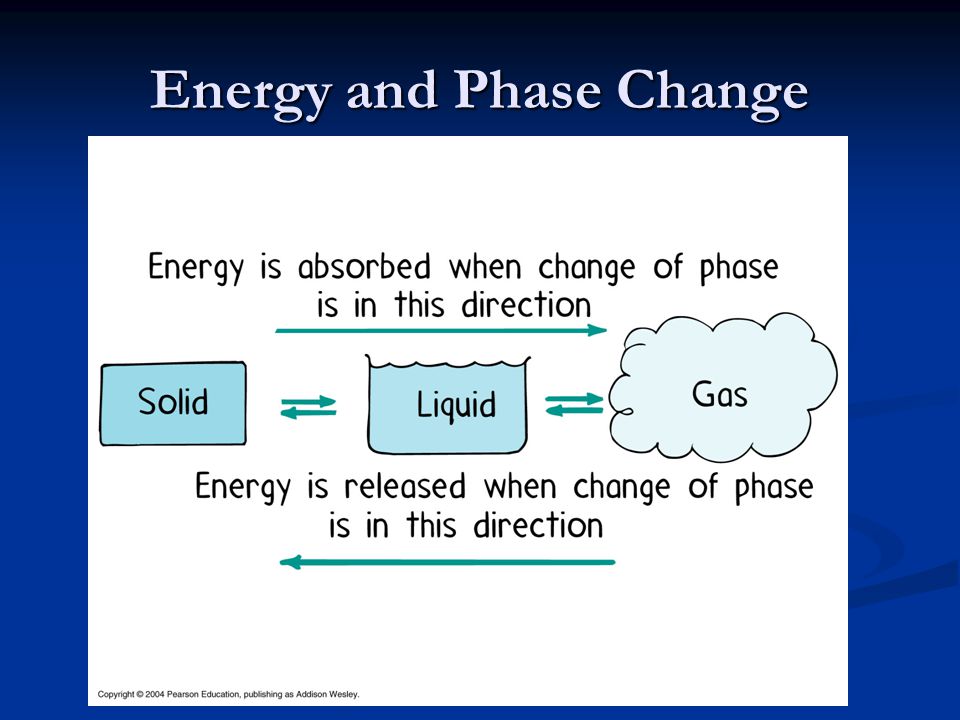 Energy and Phase Change

Energy is absorbed when change of phase is in this direction

Solid

Liquid

Gas

Energy is released when change of phase is in this direction

Copyright © 2004 Pearson Education, publishing as Addison Wesley.